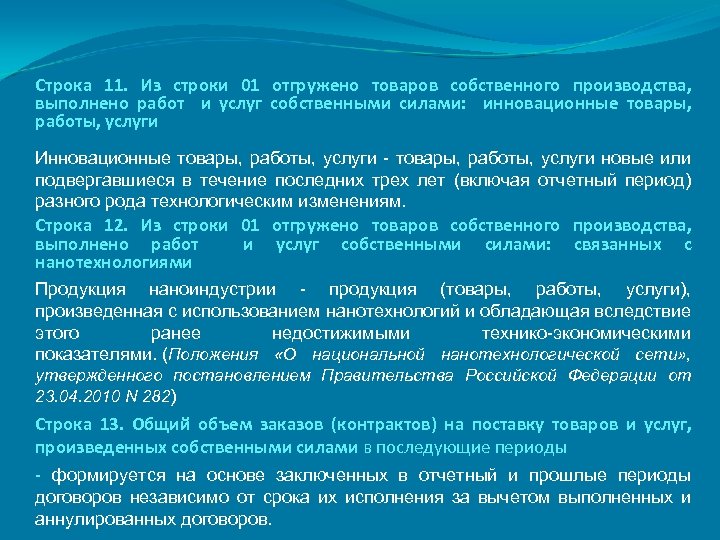 Строка 11. Из строки 01 отгружено товаров собственного производства, выполнено работ и услуг собственными силами: инновационные товары, работы, услуги

Инновационные товары, работы, услуги - товары, работы, услуги новые или подвергавшиеся в течение последних трех лет (включая отчетный период) разного рода технологическим изменениям.

Строка 12. Из строки 01 отгружено товаров собственного производства, выполнено работ и услуг собственными силами: связанных с нанотехнологиями

Продукция наноиндустрии - продукция (товары, работы, услуги), произведенная с использованием нанотехнологий и обладающая вследствие этого ранее недостижимыми технико-экономическими показателями. (Положения «О национальной нанотехнологической сети», утвержденного постановлением Правительства Российской Федерации от 23.04.2010 N 282)

Строка 13. Общий объем заказов (контрактов) на поставку товаров и услуг, произведенных собственными силами в последующие периоды

- формируется на основе заключенных в отчетный и прошлые периоды договоров независимо от срока их исполнения за вычетом выполненных и аннулированных договоров.